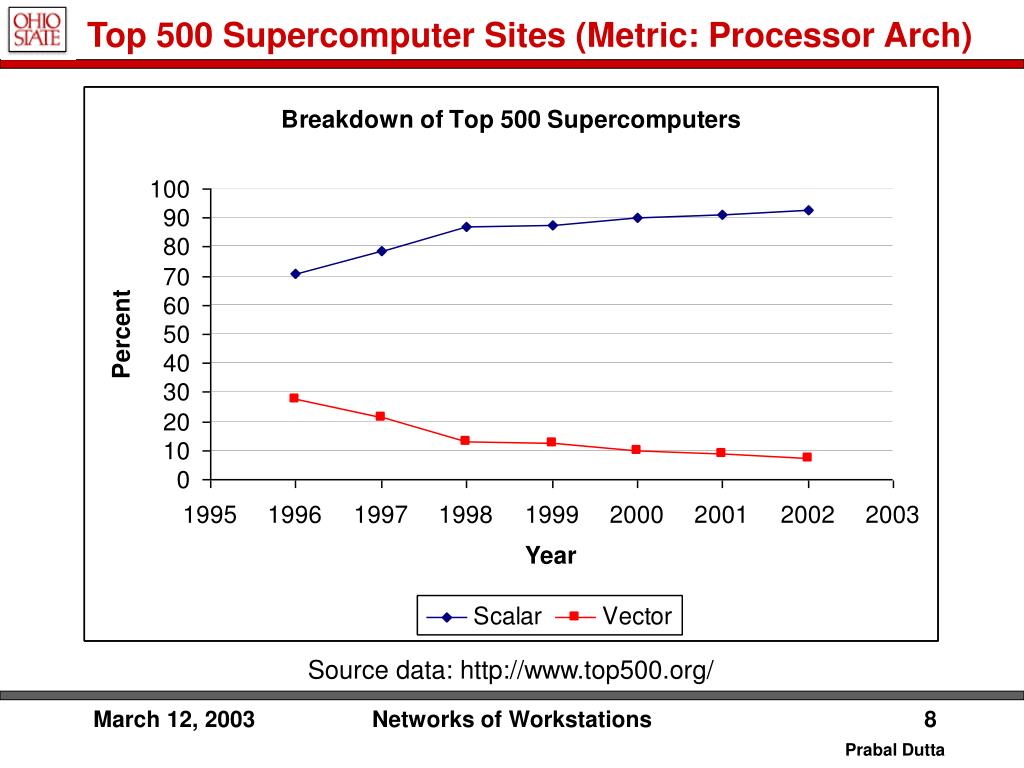 OHIO STATE

Top 500 Supercomputer Sites (Metric: Processor Arch)

Breakdown of Top 500 Supercomputers

Percent

100
90
80
70
60
50
40
30
20
10
0

1995 1996 1997 1998 1999 2000 2001 2002 2003

Year

Scalar Vector

Source data: http://www.top500.org/

March 12, 2003

Networks of Workstations

8

Prabal Dutta